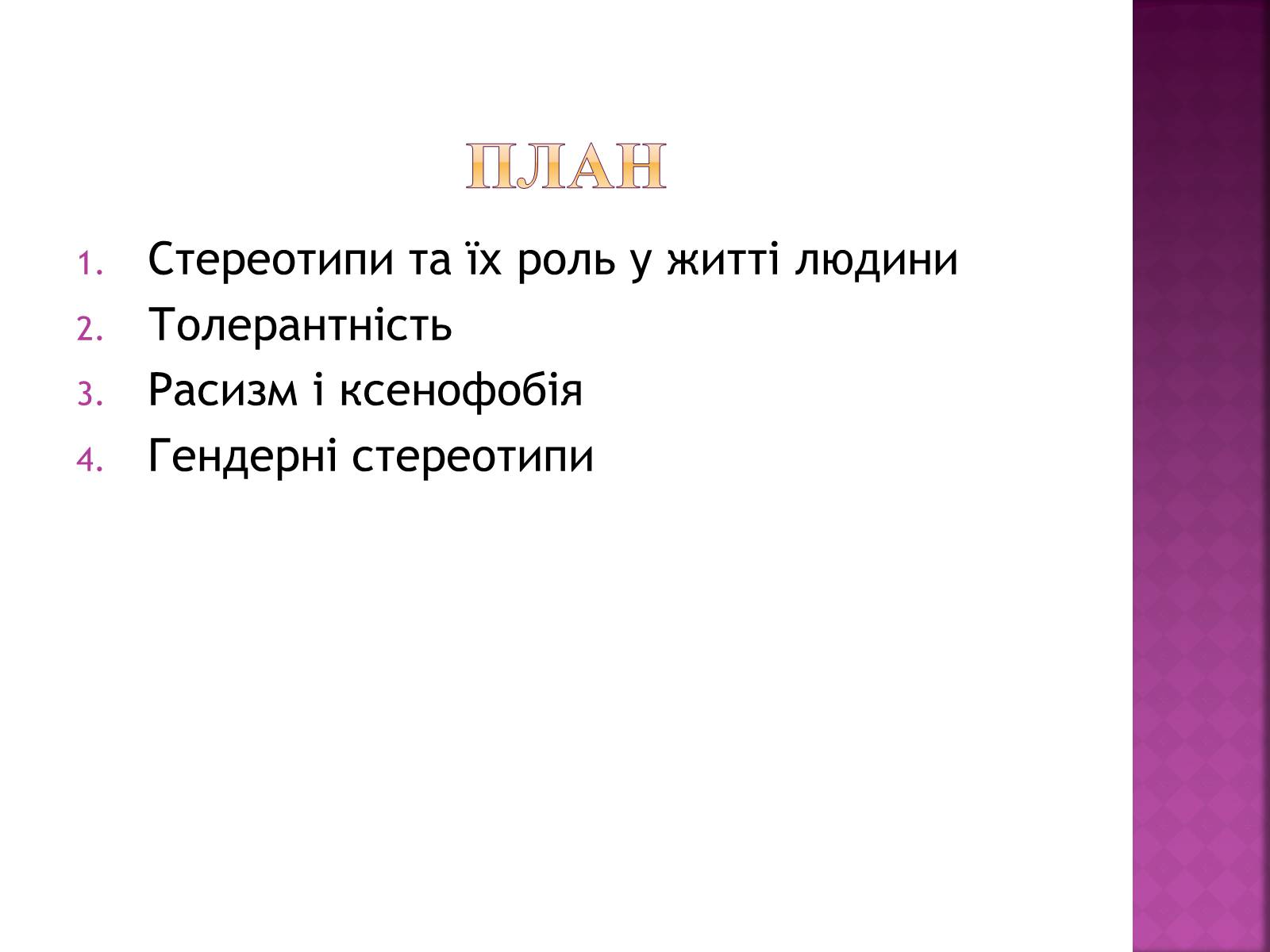 ПЛАН

1. Стереотипи та їх роль у житті людини
2. Толерантність
3. Расизм і ксенофобія
4. Гендерні стереотипи